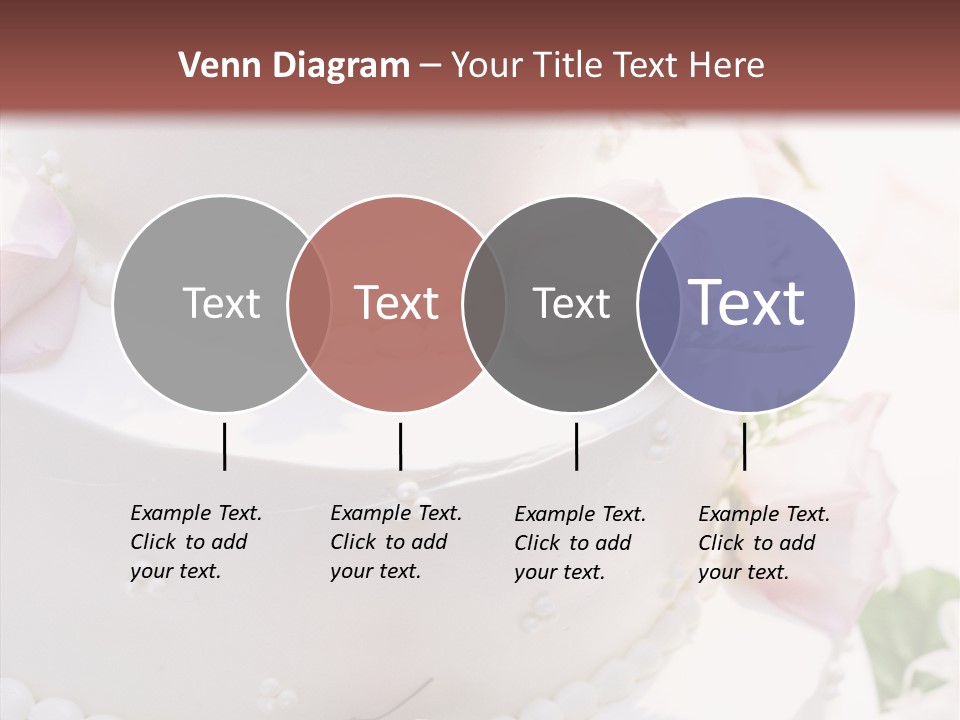 Venn Diagram – Your Title Text Here

Text

Text

Text

Text

Example Text. Click to add your text.

Example Text. Click to add your text.

Example Text. Click to add your text.

Example Text. Click to add your text.